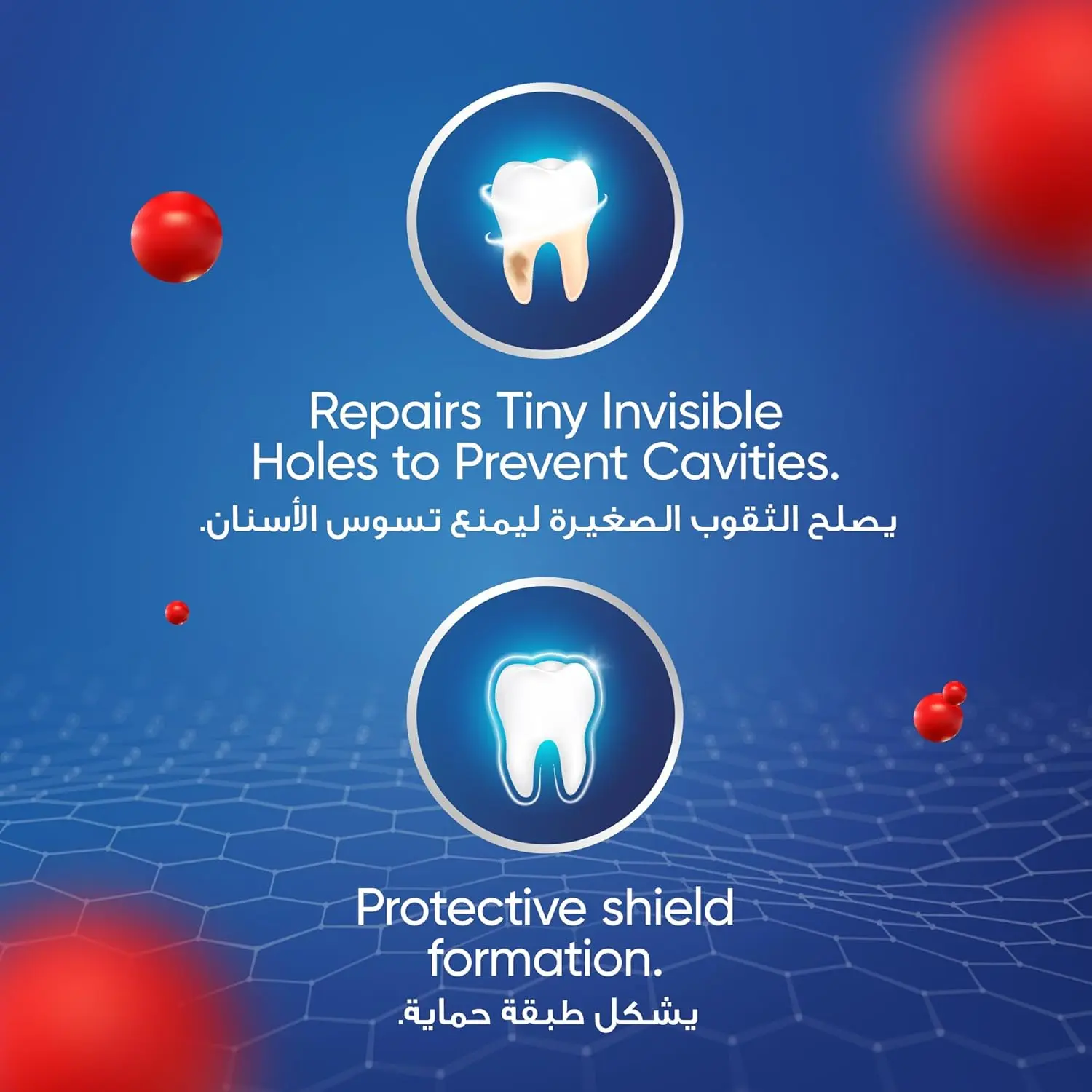 Repairs Tiny Invisible Holes to Prevent Cavities.
يصلح الثقوب الصغيرة ليمنع تسوس الأسنان.

Protective shield formation.
يشكل طبقة حماية.